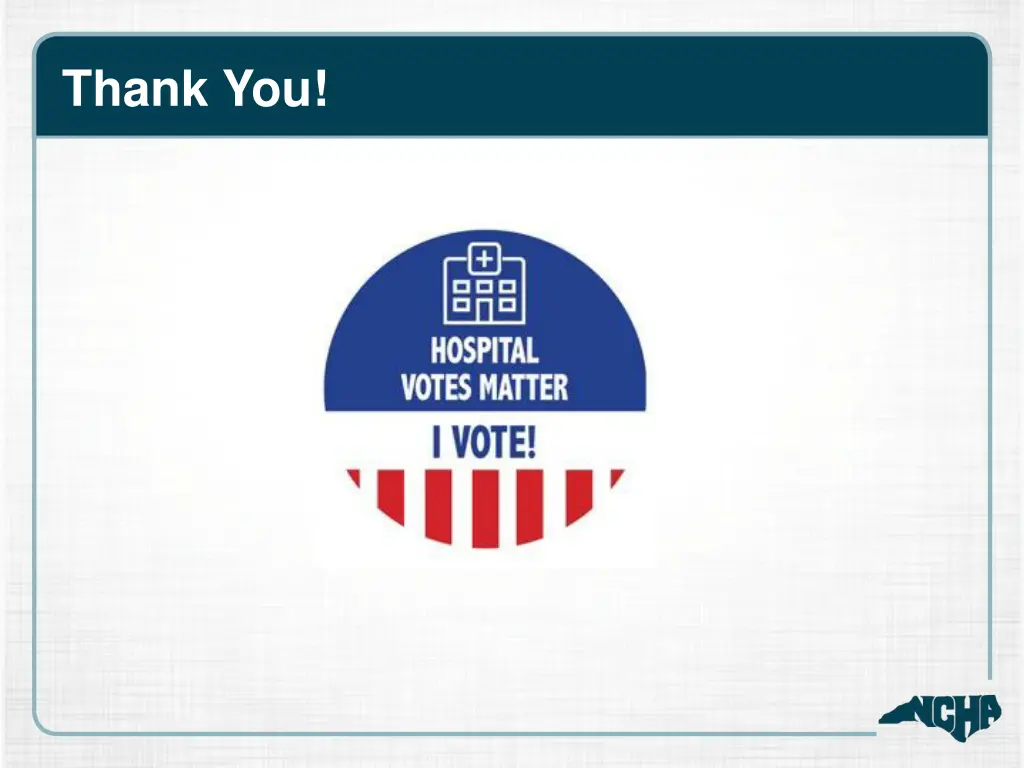 Thank You!

HOSPITAL VOTES MATTER

I VOTE!

NCHA